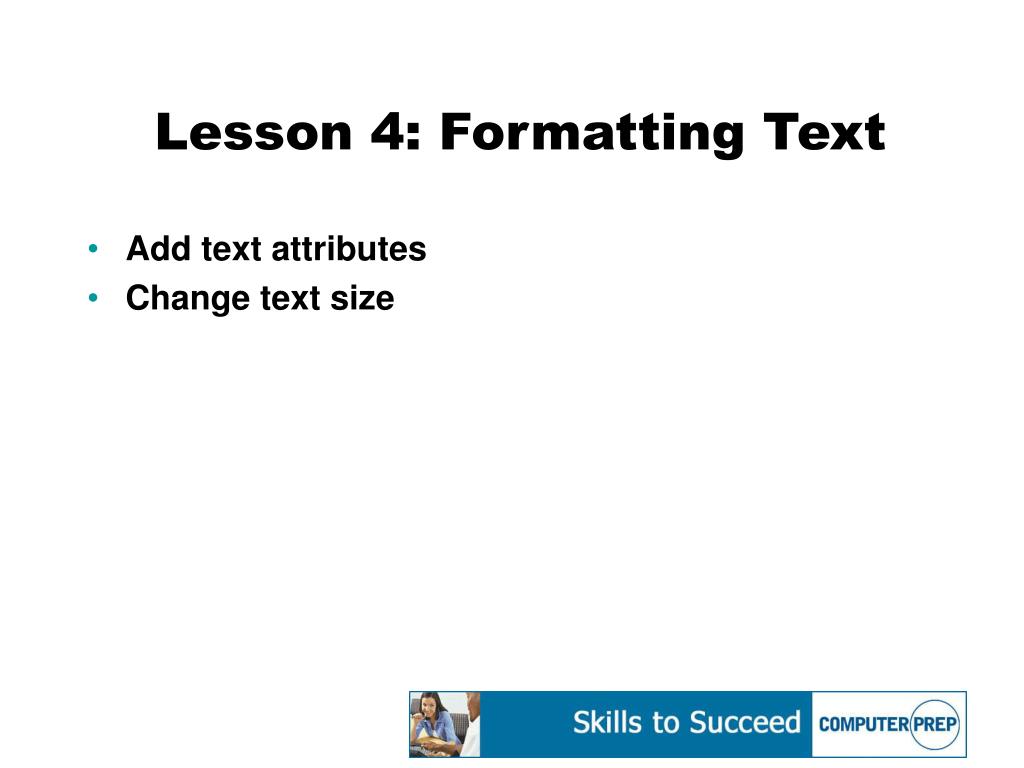 Lesson 4: Formatting Text

• Add text attributes
• Change text size

Skills to Succeed COMPUTER PREP